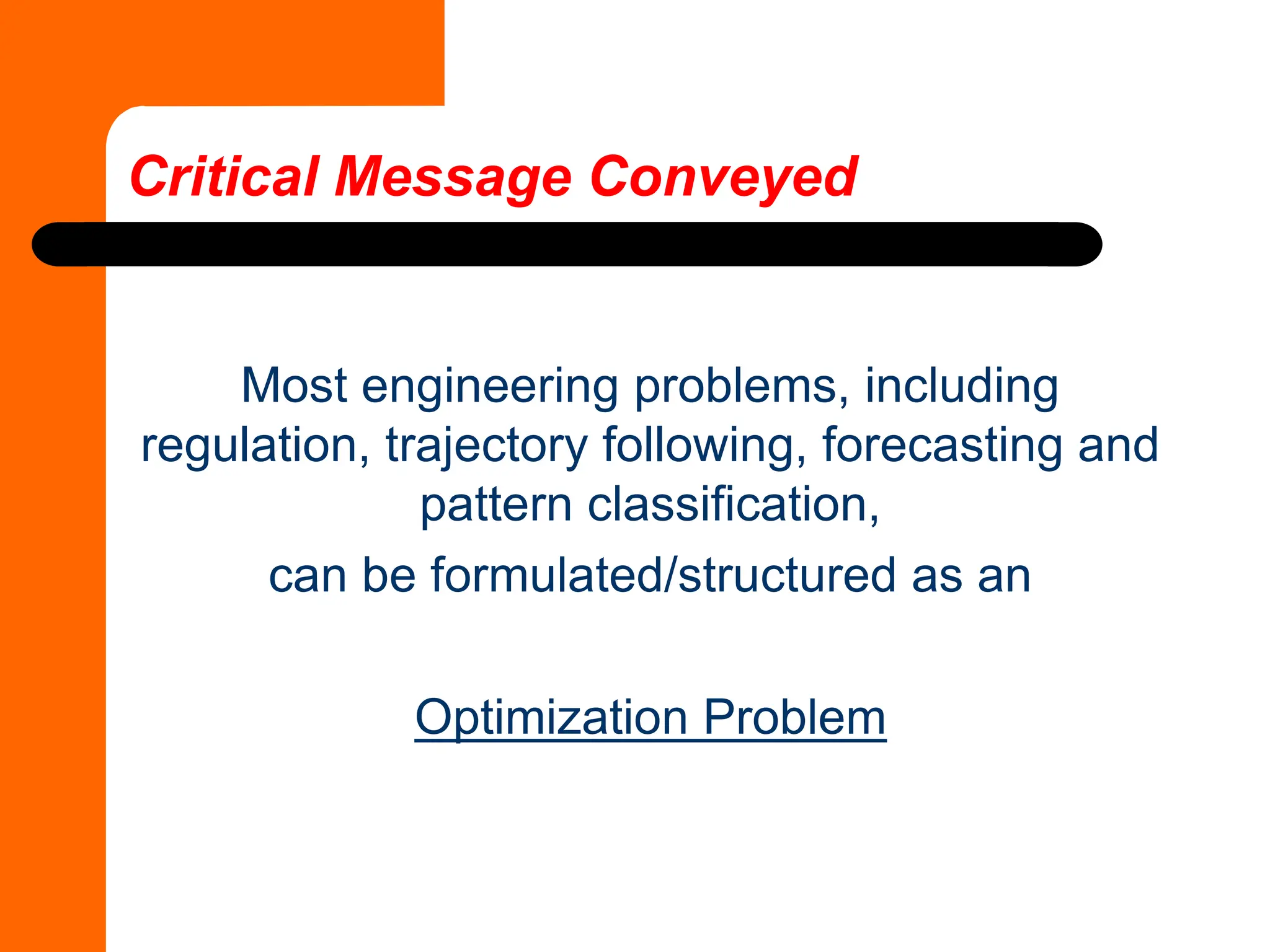 Critical Message Conveyed

Most engineering problems, including regulation, trajectory following, forecasting and pattern classification,

can be formulated/structured as an

Optimization Problem